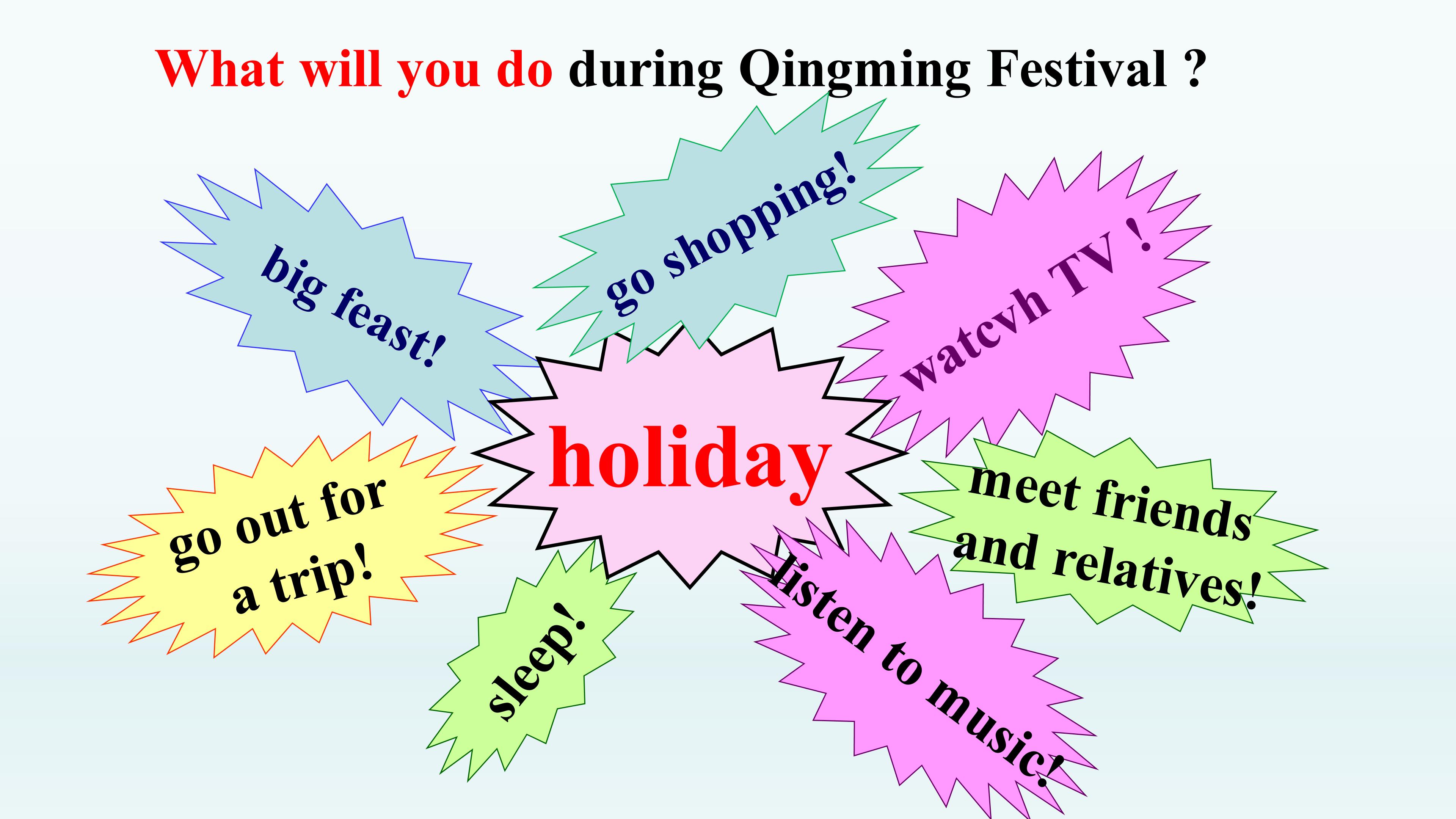 What will you do during Qingming Festival ?

big feast!

go shopping!

watcvh TV !

holiday

go out for a trip!

meet friends and relatives!

sleep!

listen to music!